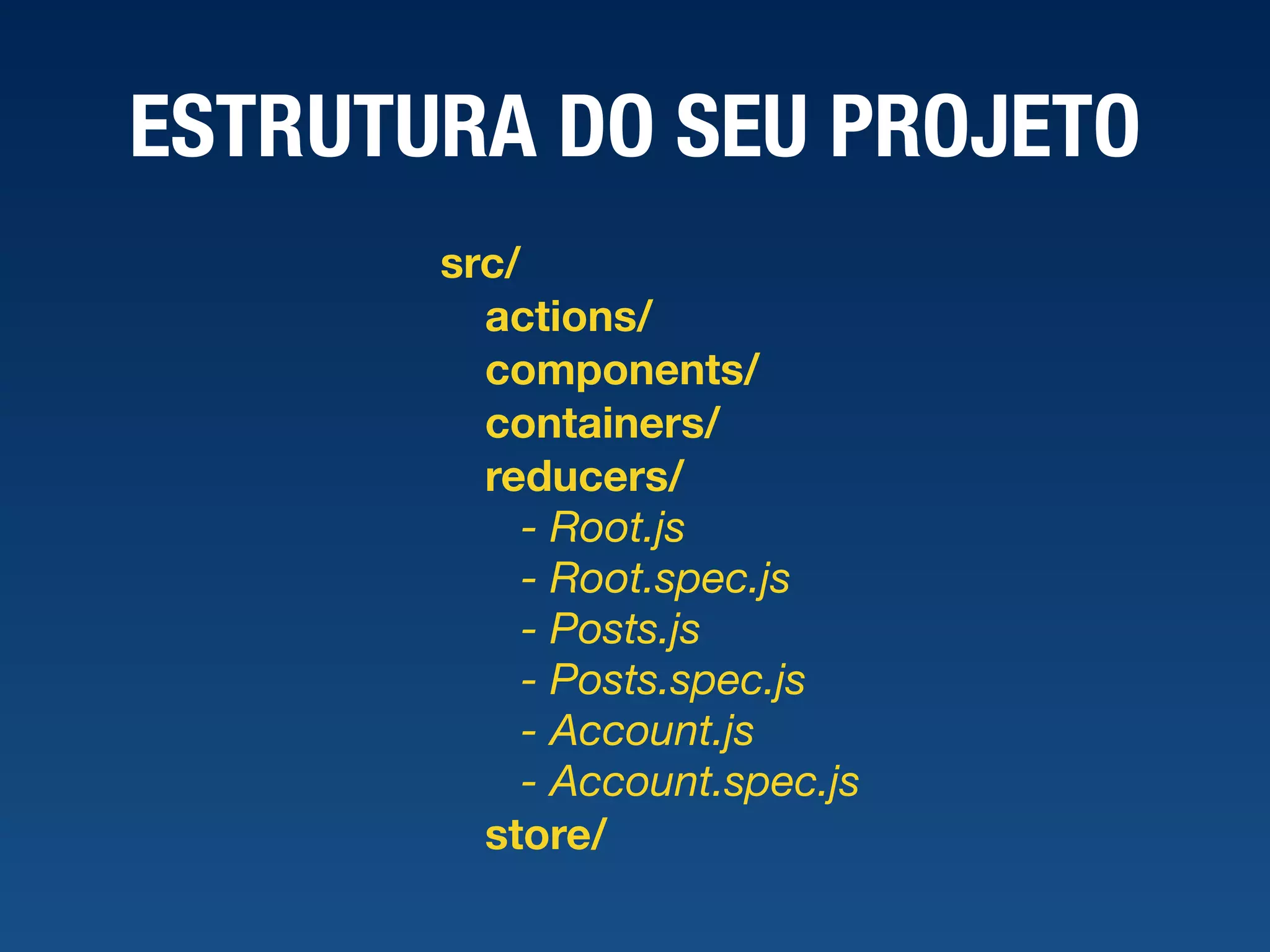 ESTRUTURA DO SEU PROJETO

src/
actions/
components/
containers/
reducers/
- Root.js
- Root.spec.js
- Posts.js
- Posts.spec.js
- Account.js
- Account.spec.js
store/